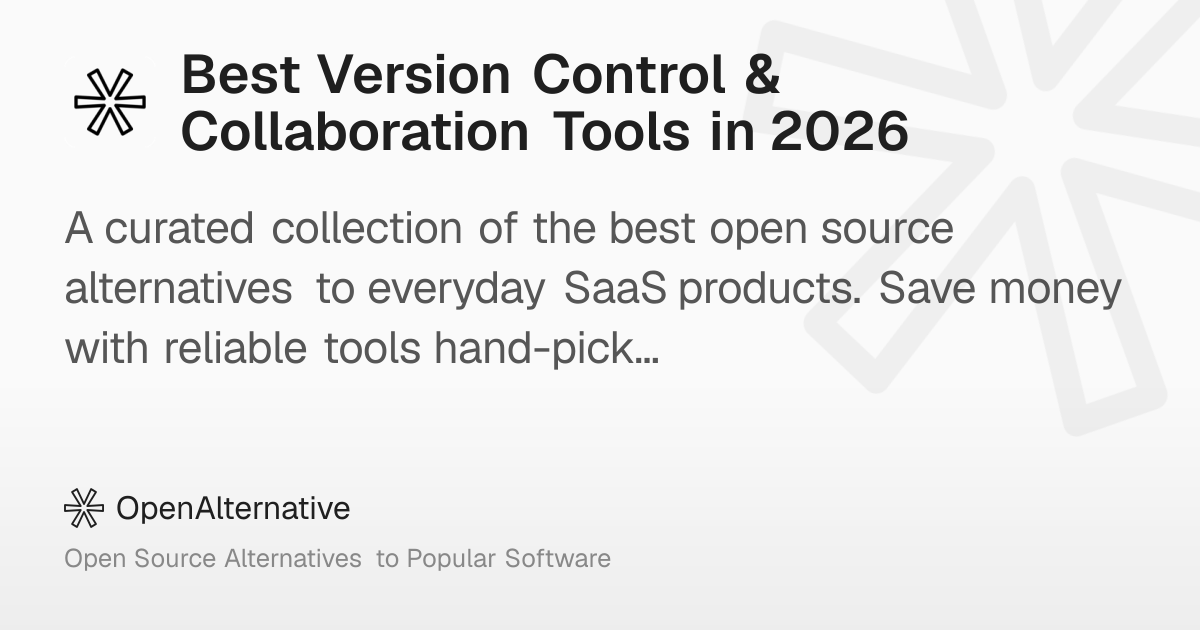 Best Version Control & Collaboration Tools in 2026

A curated collection of the best open source alternatives to everyday SaaS products. Save money with reliable tools hand-pick...

OpenAlternative

Open Source Alternatives to Popular Software